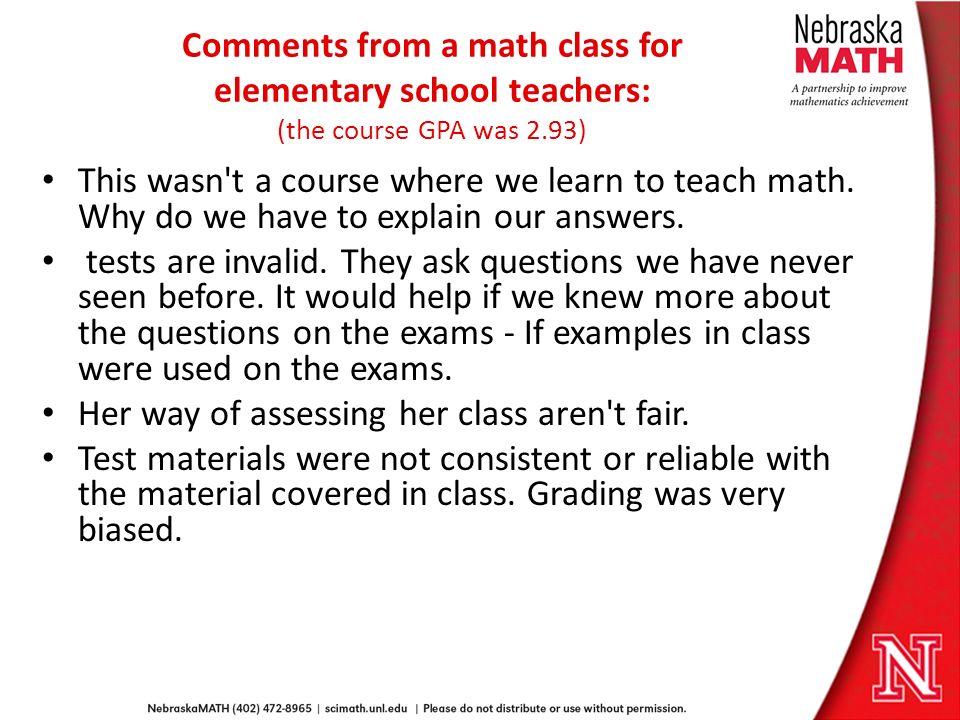 Comments from a math class for elementary school teachers:
(the course GPA was 2.93)

Nebraska
MATH
A partnership to improve mathematics achievement

• This wasn't a course where we learn to teach math. Why do we have to explain our answers.
• tests are invalid. They ask questions we have never seen before. It would help if we knew more about the questions on the exams - If examples in class were used on the exams.
• Her way of assessing her class aren't fair.
• Test materials were not consistent or reliable with the material covered in class. Grading was very biased.

N

NebraskaMATH (402) 472-8965 | scimath.unl.edu | Please do not distribute or use without permission.